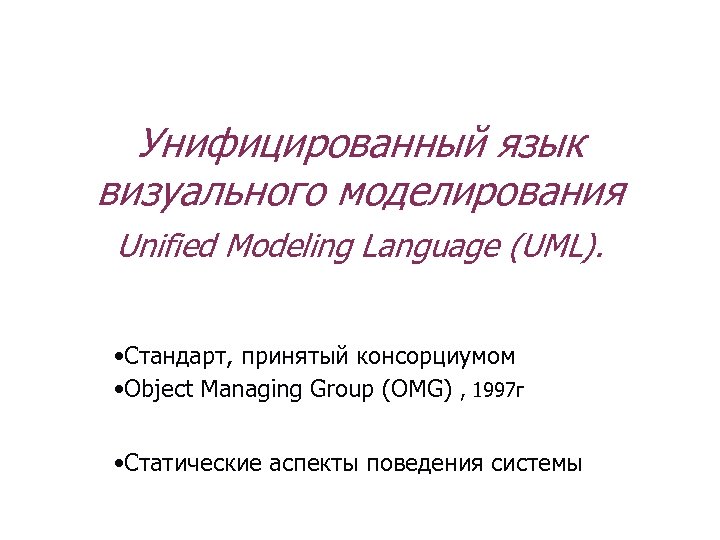 Унифицированный язык визуального моделирования

Unified Modeling Language (UML).

•Стандарт, принятый консорциумом
•Object Managing Group (OMG) , 1997г

•Статические аспекты поведения системы